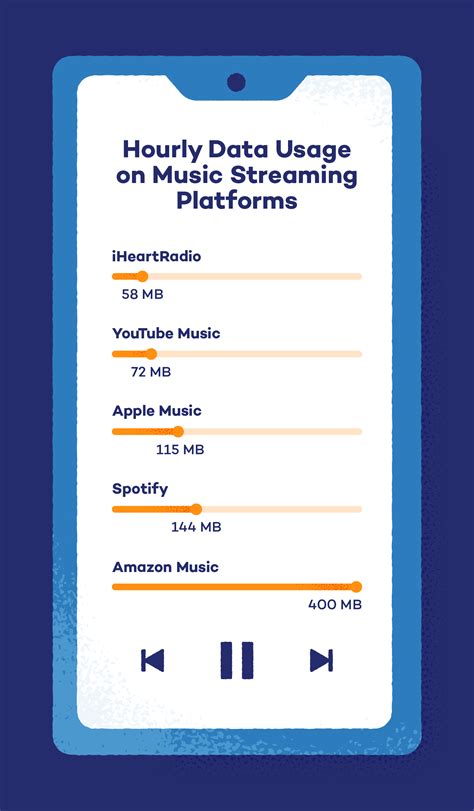 Hourly Data Usage on Music Streaming Platforms

iHeartRadio
58 MB

YouTube Music
72 MB

Apple Music
115 MB

Spotify
144 MB

Amazon Music
400 MB